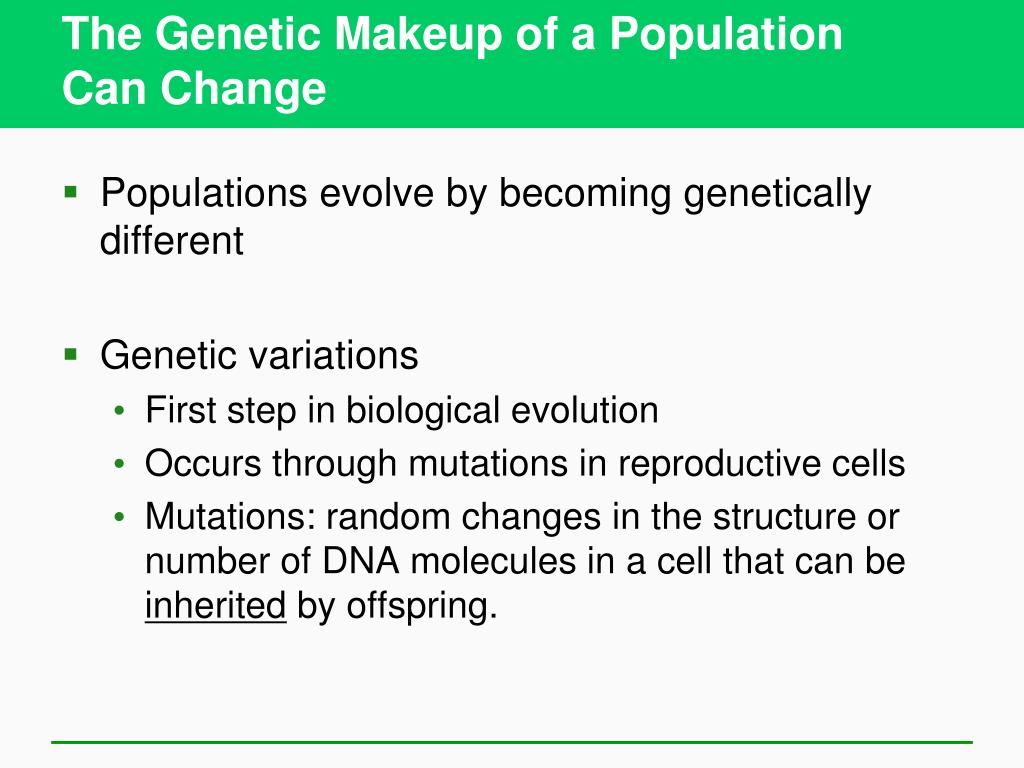 The Genetic Makeup of a Population Can Change

▪ Populations evolve by becoming genetically different

▪ Genetic variations
• First step in biological evolution
• Occurs through mutations in reproductive cells
• Mutations: random changes in the structure or number of DNA molecules in a cell that can be inherited by offspring.